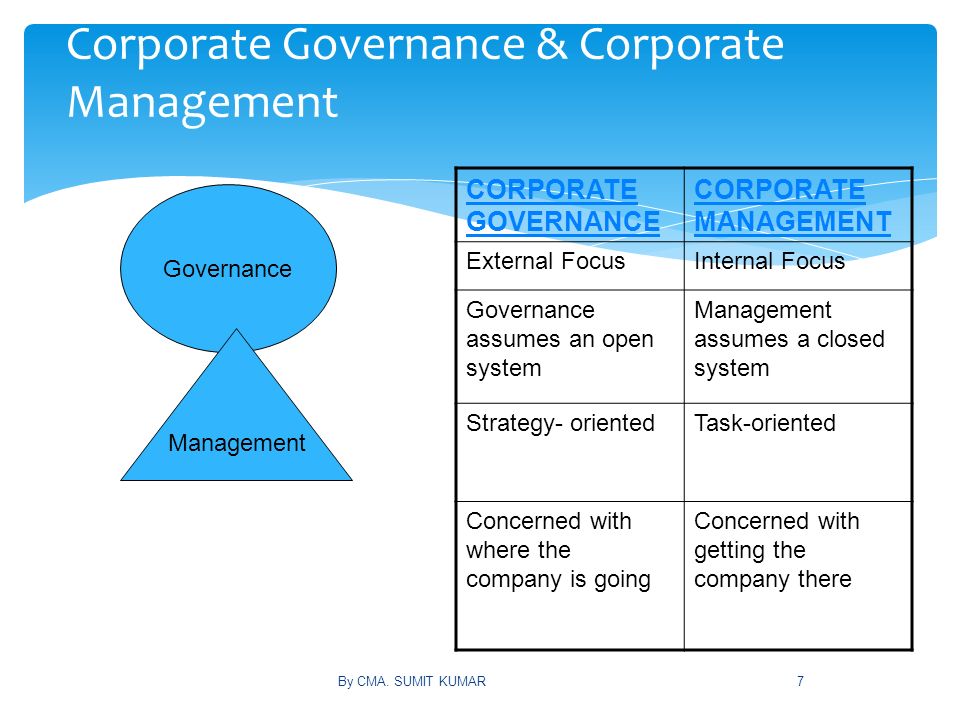 Corporate Governance & Corporate Management

Governance

Management

| CORPORATE GOVERNANCE | CORPORATE MANAGEMENT |
|---|---|
| External Focus | Internal Focus |
| Governance assumes an open system | Management assumes a closed system |
| Strategy- oriented | Task-oriented |
| Concerned with where the company is going | Concerned with getting the company there |

By CMA. SUMIT KUMAR

7